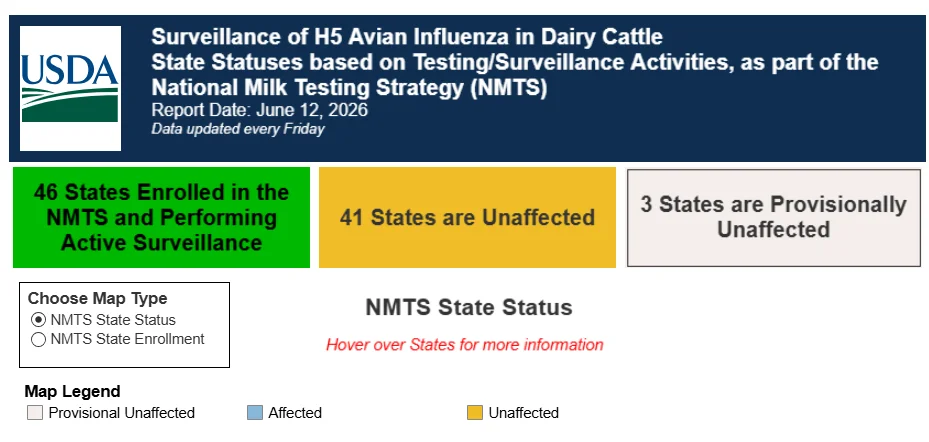 USDA

Surveillance of H5 Avian Influenza in Dairy Cattle
State Statuses based on Testing/Surveillance Activities, as part of the National Milk Testing Strategy (NMTS)
Report Date: June 12, 2026
Data updated every Friday

46 States Enrolled in the NMTS and Performing Active Surveillance

41 States are Unaffected

3 States are Provisionally Unaffected

Choose Map Type
NMTS State Status
NMTS State Enrollment

NMTS State Status

Hover over States for more information

Map Legend
Provisional Unaffected
Affected
Unaffected